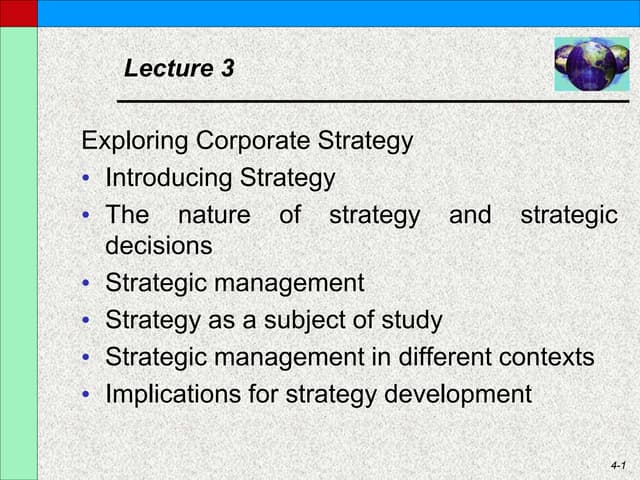 Lecture 3

Exploring Corporate Strategy
• Introducing Strategy
• The nature of strategy and strategic decisions
• Strategic management
• Strategy as a subject of study
• Strategic management in different contexts
• Implications for strategy development

4-1